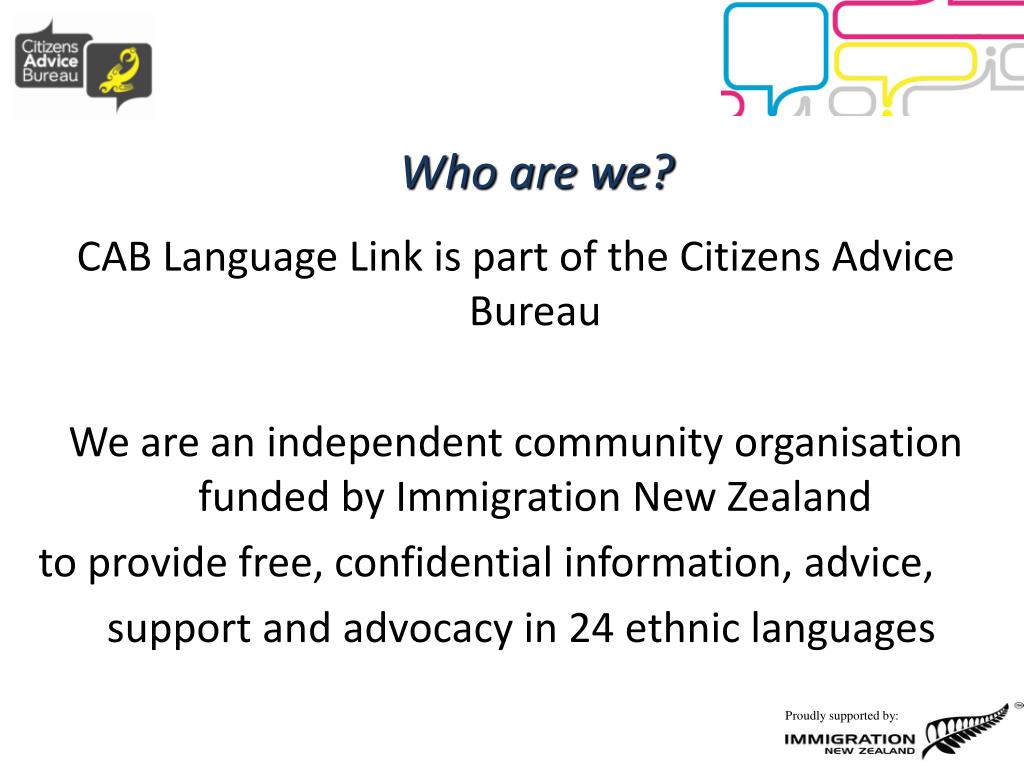 Citizens Advice Bureau

Who are we?

CAB Language Link is part of the Citizens Advice Bureau

We are an independent community organisation funded by Immigration New Zealand
to provide free, confidential information, advice, support and advocacy in 24 ethnic languages

Proudly supported by:
IMMIGRATION NEW ZEALAND